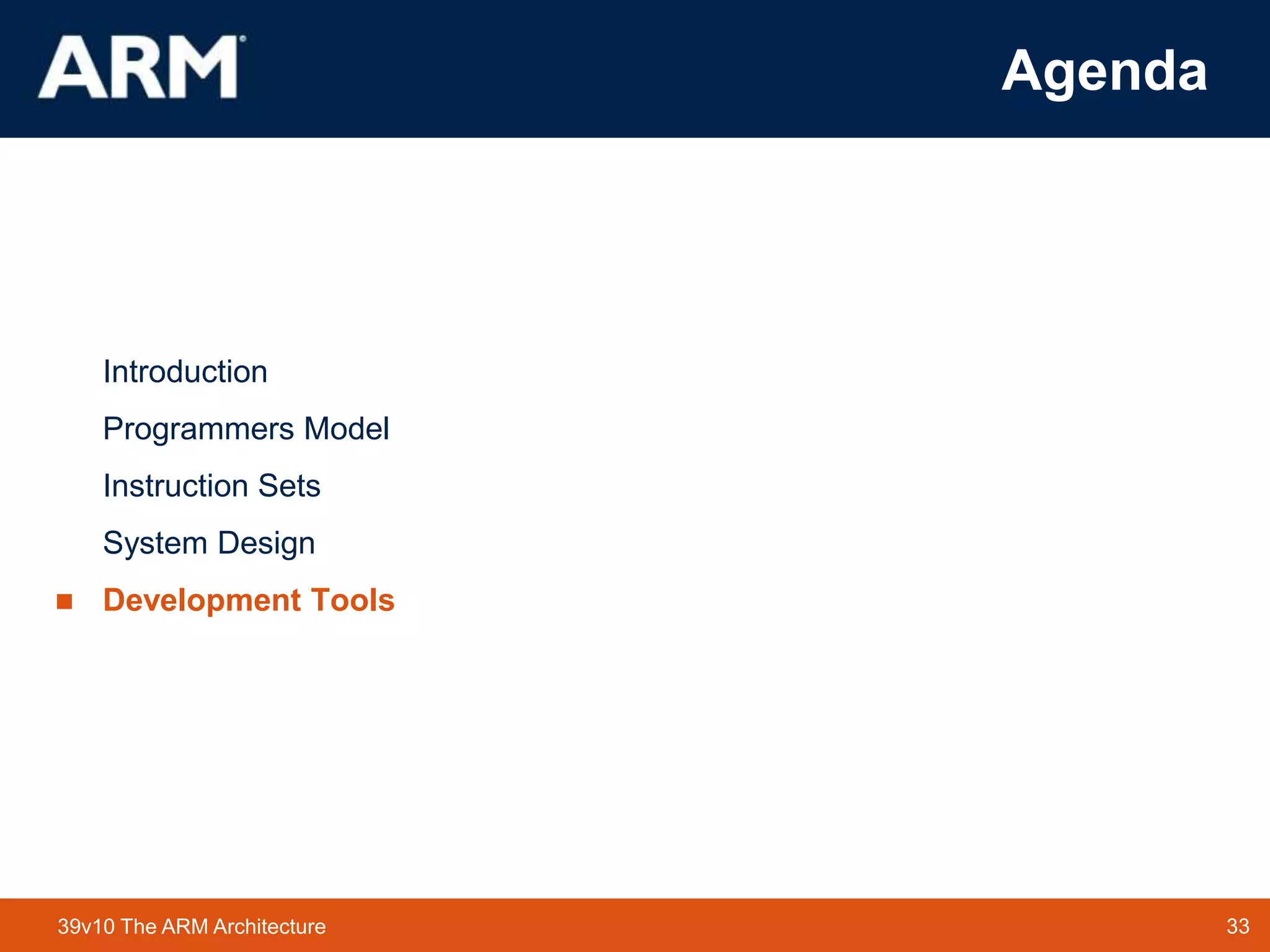 ARM®

Agenda

Introduction

Programmers Model

Instruction Sets

System Design

■ Development Tools

39v10 The ARM Architecture

33